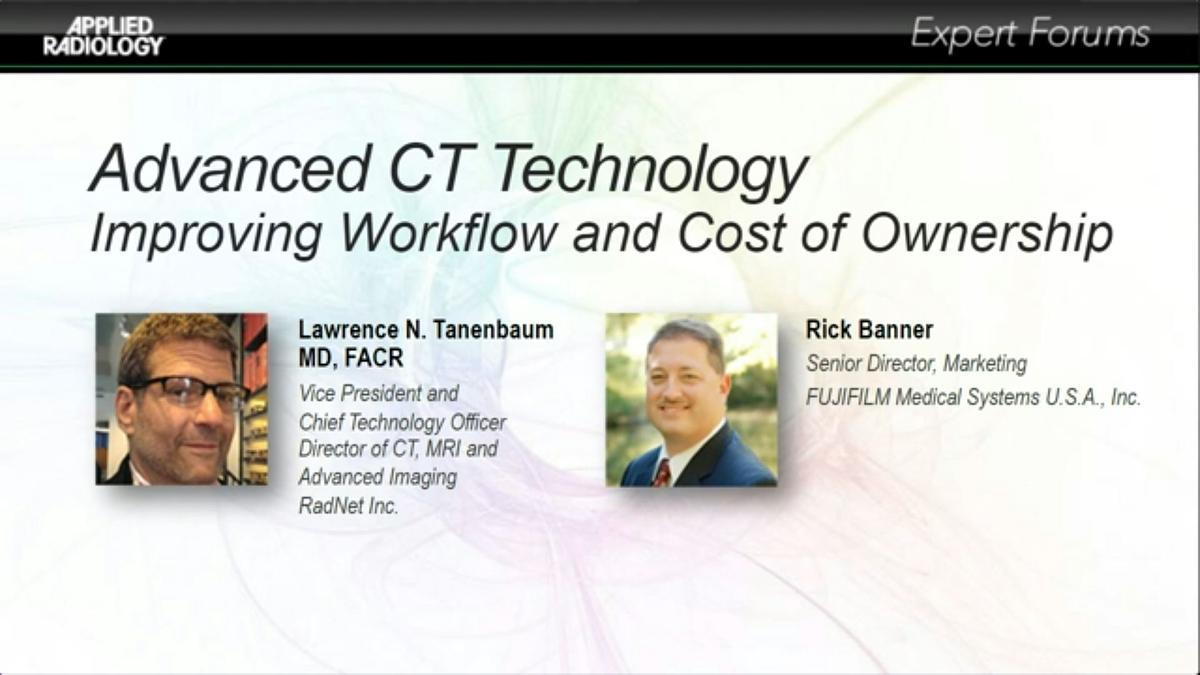 APPLIED RADIOLOGY

Expert Forums

Advanced CT Technology
Improving Workflow and Cost of Ownership

Lawrence N. Tanenbaum MD, FACR
Vice President and Chief Technology Officer
Director of CT, MRI and Advanced Imaging
RadNet Inc.

Rick Banner
Senior Director, Marketing
FUJIFILM Medical Systems U.S.A., Inc.